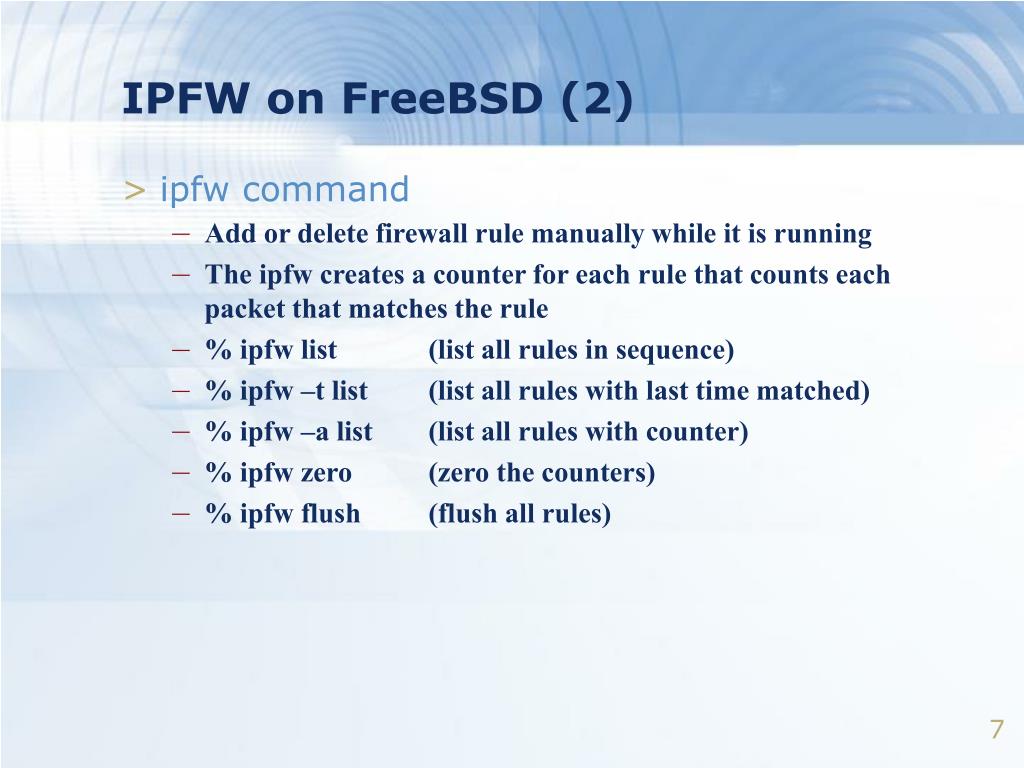 IPFW on FreeBSD (2)

> ipfw command
– Add or delete firewall rule manually while it is running
– The ipfw creates a counter for each rule that counts each packet that matches the rule
– % ipfw list (list all rules in sequence)
– % ipfw –t list (list all rules with last time matched)
– % ipfw –a list (list all rules with counter)
– % ipfw zero (zero the counters)
– % ipfw flush (flush all rules)

7